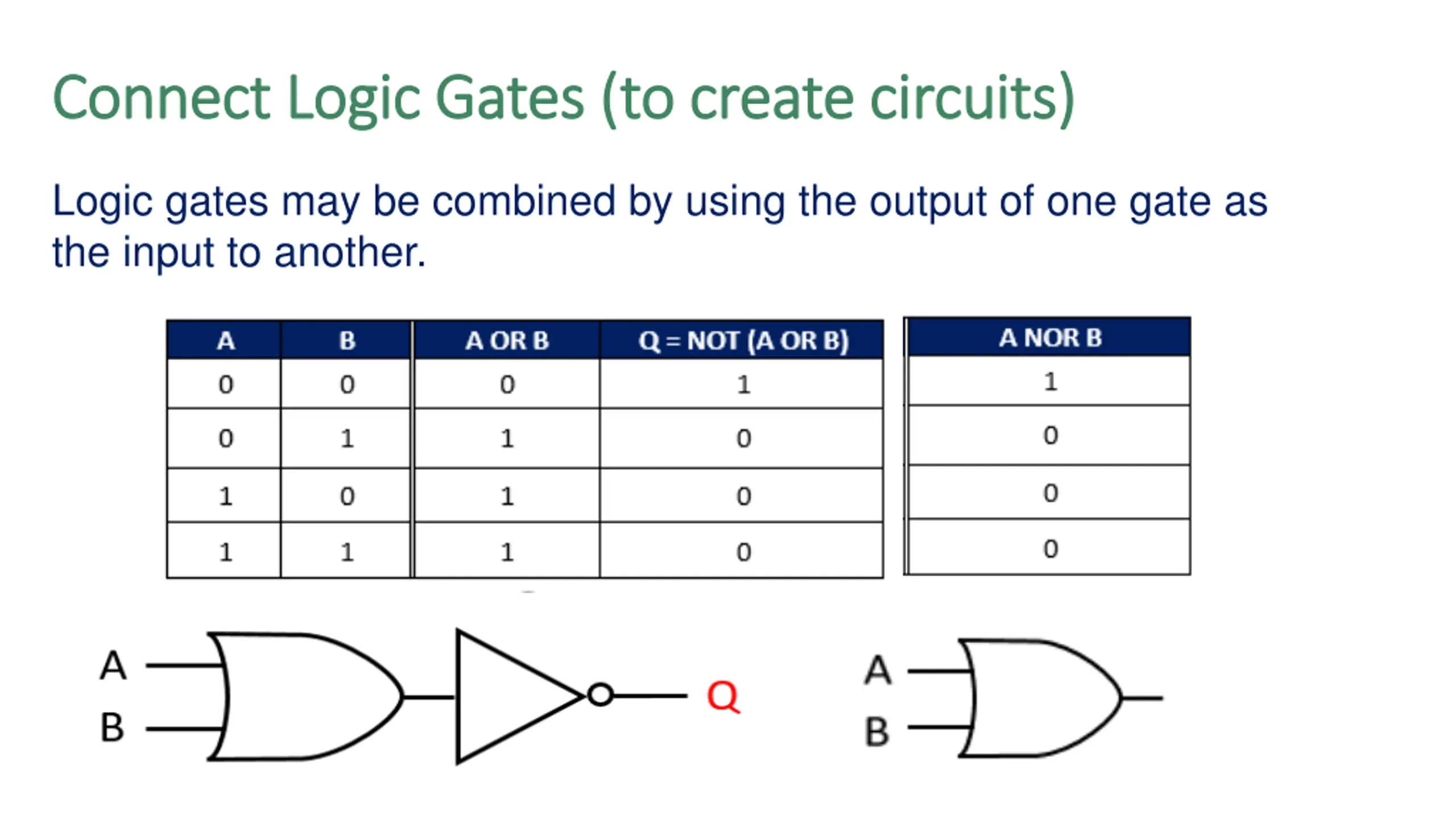 Connect Logic Gates (to create circuits)

Logic gates may be combined by using the output of one gate as the input to another.

| A | B | A OR B | Q = NOT (A OR B) |
|---|---|---|---|
| 0 | 0 | 0 | 1 |
| 0 | 1 | 1 | 0 |
| 1 | 0 | 1 | 0 |
| 1 | 1 | 1 | 0 |

| A NOR B |
|---|
| 1 |
| 0 |
| 0 |
| 0 |

A
B
Q

A
B